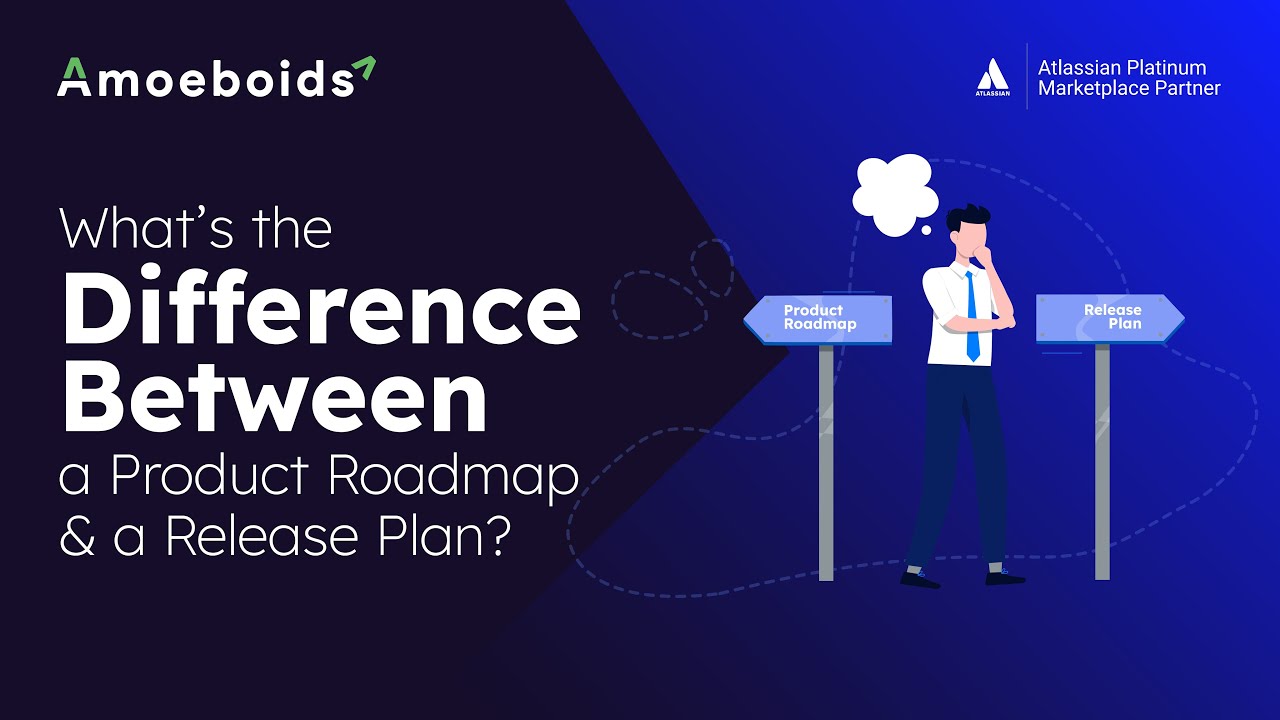 Amoeboids

ATLASSIAN

Atlassian Platinum Marketplace Partner

What's the Difference Between a Product Roadmap & a Release Plan?

Product Roadmap

Release Plan